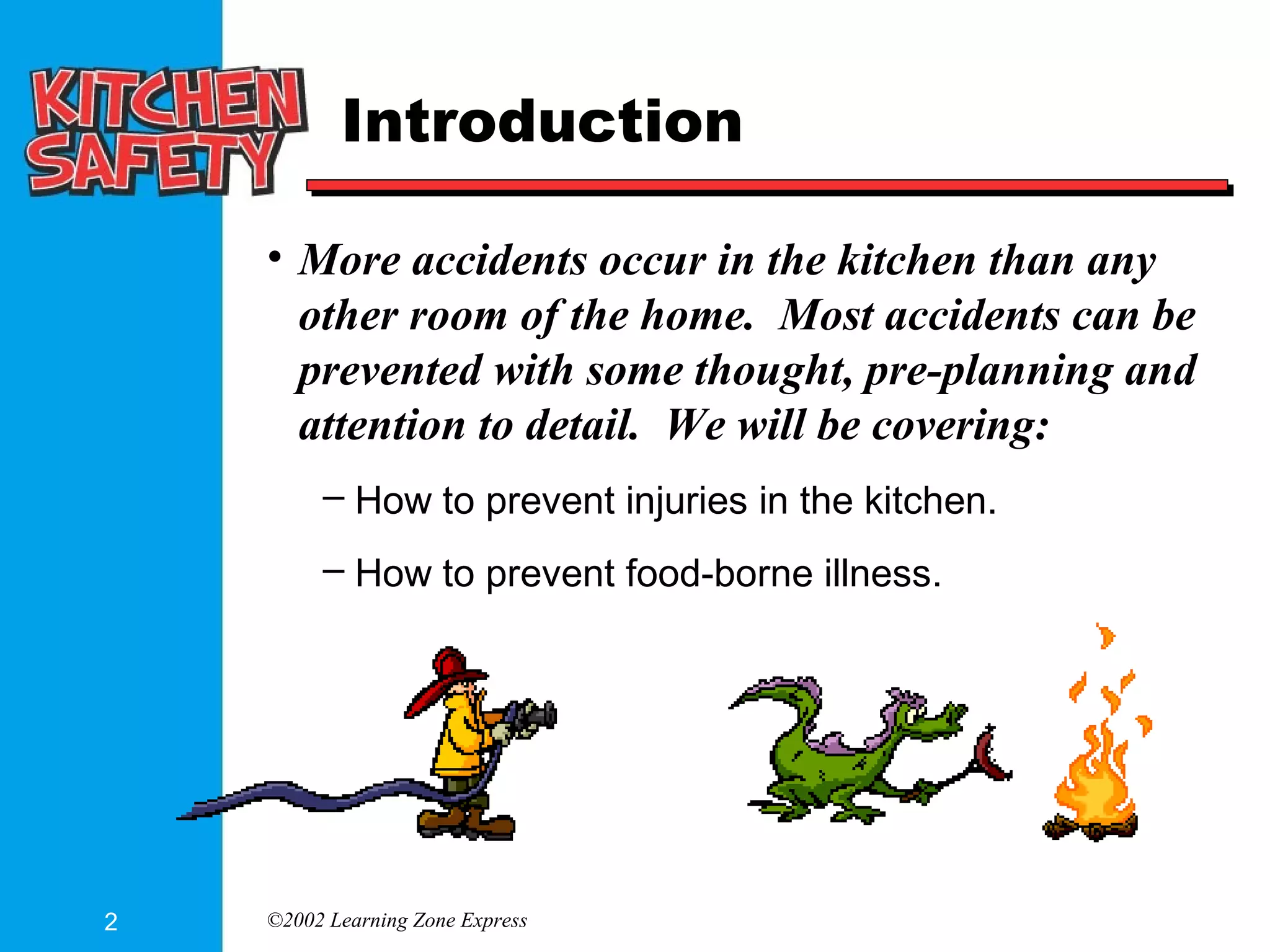 KITCHEN SAFETY

Introduction

• More accidents occur in the kitchen than any other room of the home. Most accidents can be prevented with some thought, pre-planning and attention to detail. We will be covering:

– How to prevent injuries in the kitchen.

– How to prevent food-borne illness.

2

©2002 Learning Zone Express